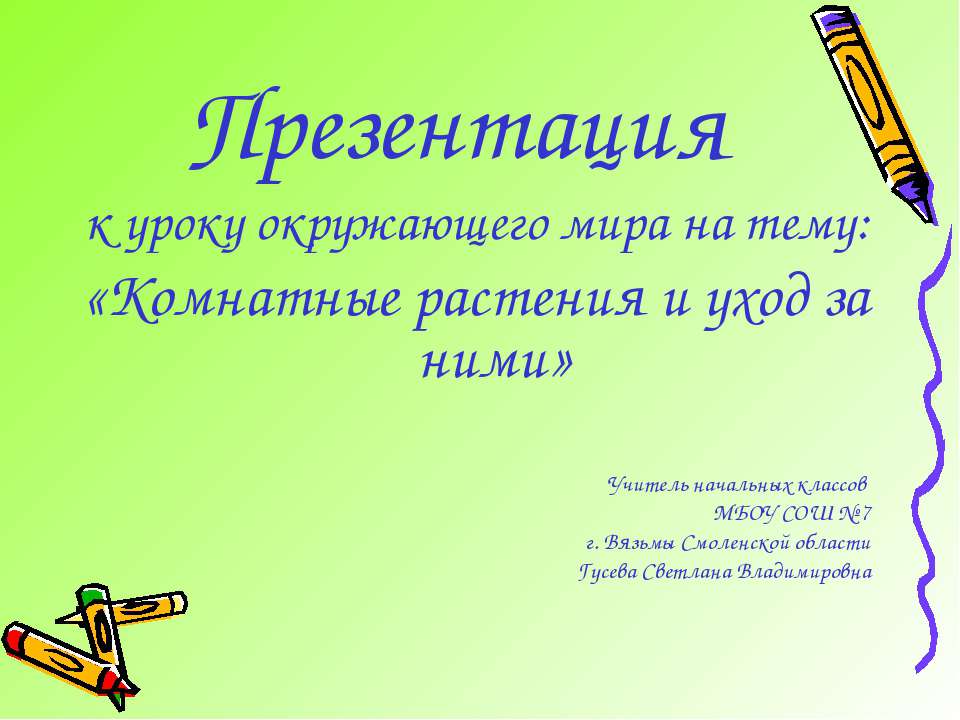 Презентация

к уроку окружающего мира на тему:
«Комнатные растения и уход за ними»

Учитель начальных классов
МБОУ СОШ № 7
г. Вязьмы Смоленской области
Гусева Светлана Владимировна